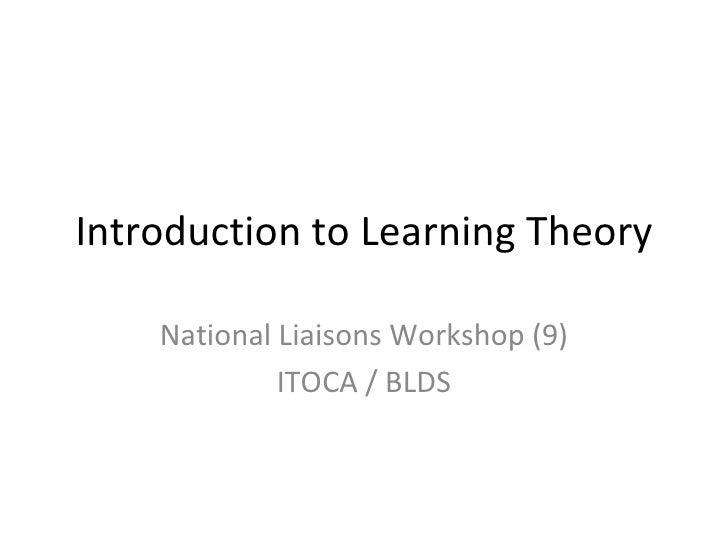 Introduction to Learning Theory

National Liaisons Workshop (9)
ITOCA / BLDS